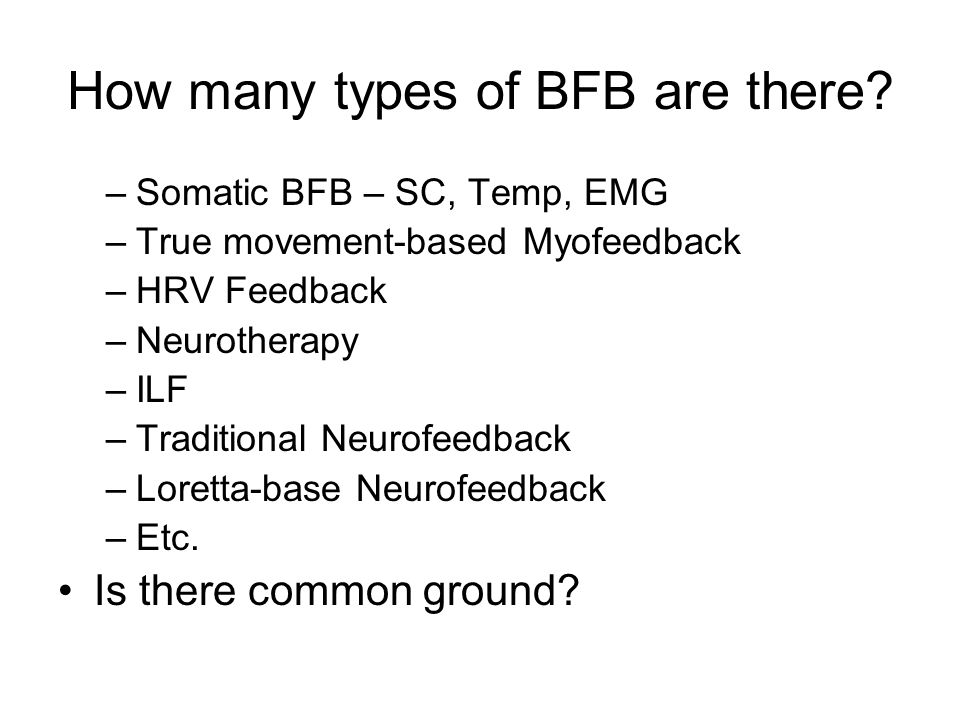 How many types of BFB are there?

– Somatic BFB – SC, Temp, EMG
– True movement-based Myofeedback
– HRV Feedback
– Neurotherapy
– ILF
– Traditional Neurofeedback
– Loretta-base Neurofeedback
– Etc.

• Is there common ground?